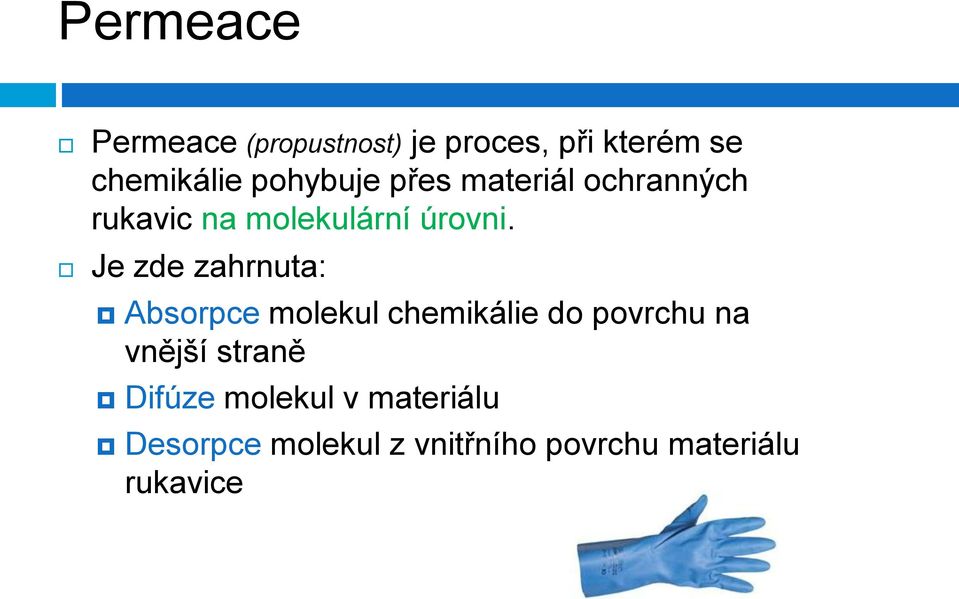 Permeace

Permeace (propustnost) je proces, při kterém se chemikálie pohybuje přes materiál ochranných rukavic na molekulární úrovni.

Je zde zahrnuta:

Absorpce molekul chemikálie do povrchu na vnější straně

Difúze molekul v materiálu

Desorpce molekul z vnitřního povrchu materiálu rukavice